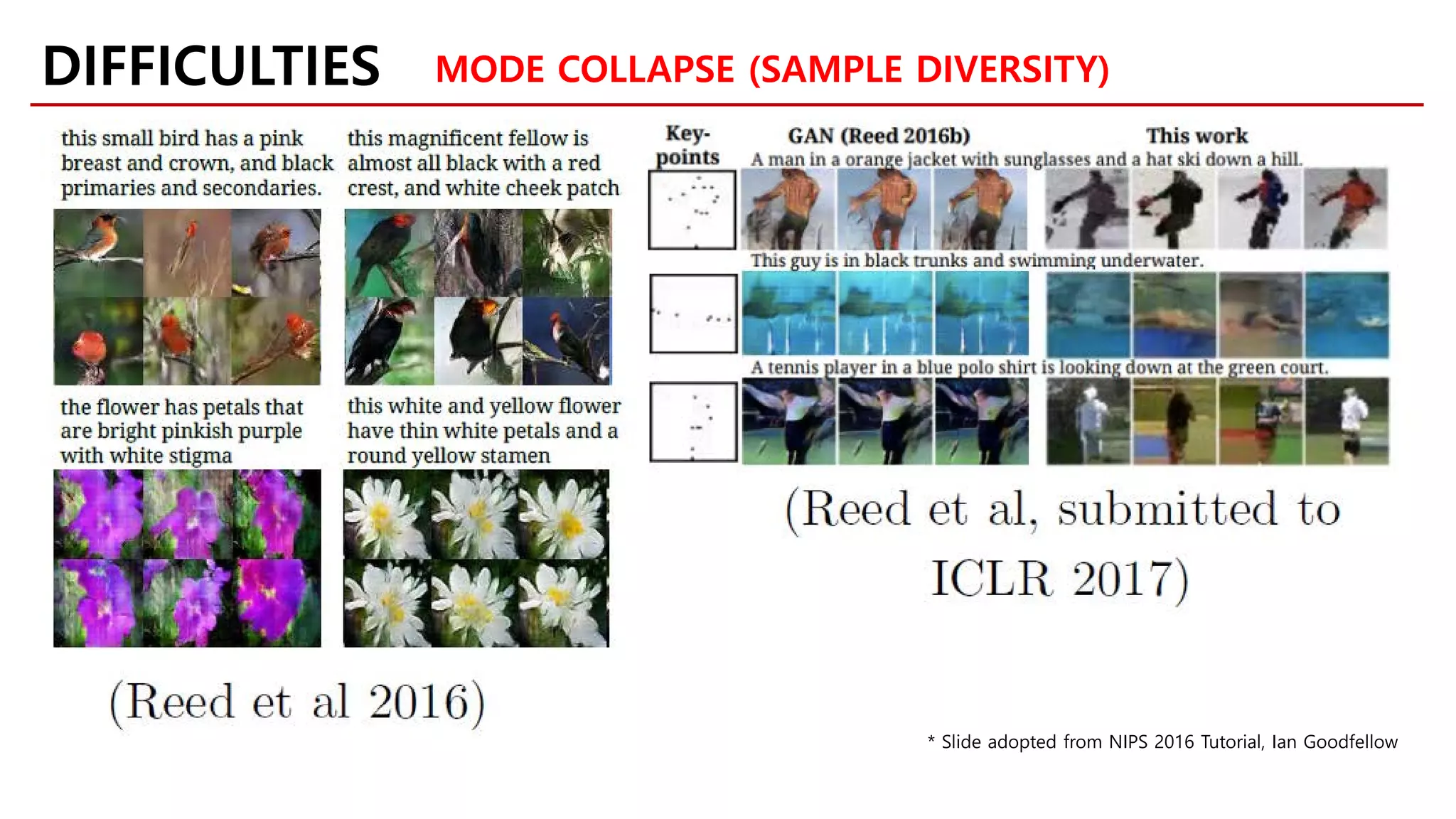 DIFFICULTIES MODE COLLAPSE (SAMPLE DIVERSITY)

this small bird has a pink breast and crown, and black primaries and secondaries.

this magnificent fellow is almost all black with a red crest, and white cheek patch

the flower has petals that are bright pinkish purple with white stigma

this white and yellow flower have thin white petals and a round yellow stamen

(Reed et al 2016)

Key-points

GAN (Reed 2016b)

This work

A man in a orange jacket with sunglasses and a hat ski down a hill.

This guy is in black trunks and swimming underwater.

A tennis player in a blue polo shirt is looking down at the green court.

(Reed et al, submitted to ICLR 2017)

* Slide adopted from NIPS 2016 Tutorial, Ian Goodfellow